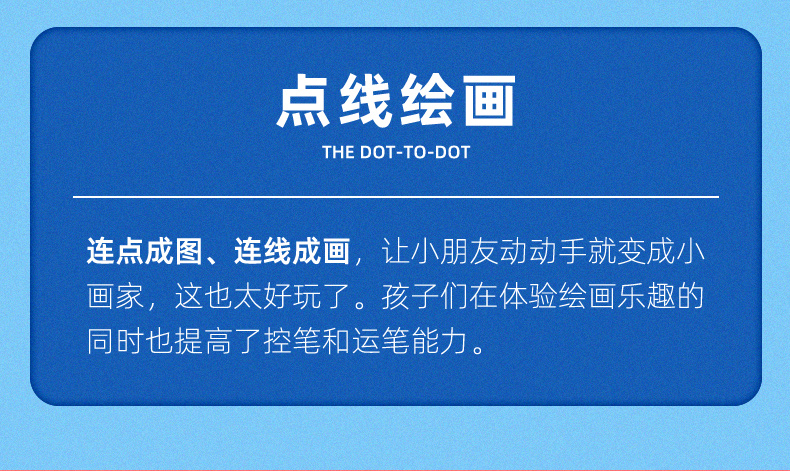 点线绘画

THE DOT-TO-DOT

连点成图、连线成画，让小朋友动动手就变成小画家，这也太好玩了。孩子们在体验绘画乐趣的同时也提高了控笔和运笔能力。